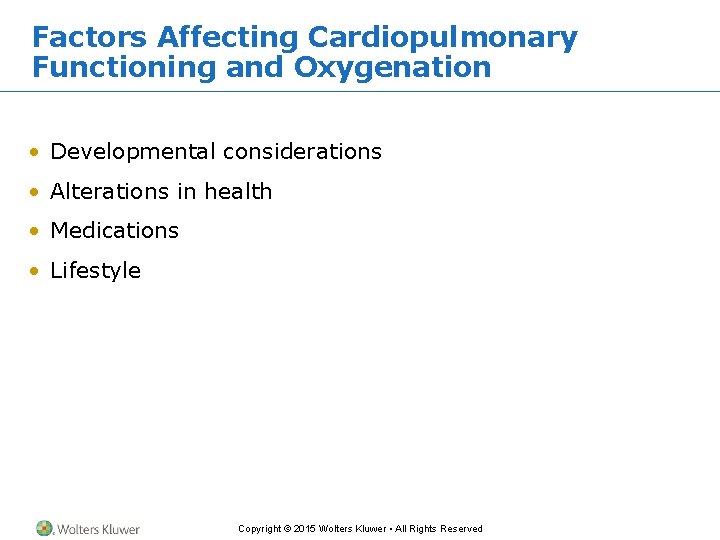 Factors Affecting Cardiopulmonary Functioning and Oxygenation

• Developmental considerations
• Alterations in health
• Medications
• Lifestyle

Wolters Kluwer

Copyright © 2015 Wolters Kluwer • All Rights Reserved